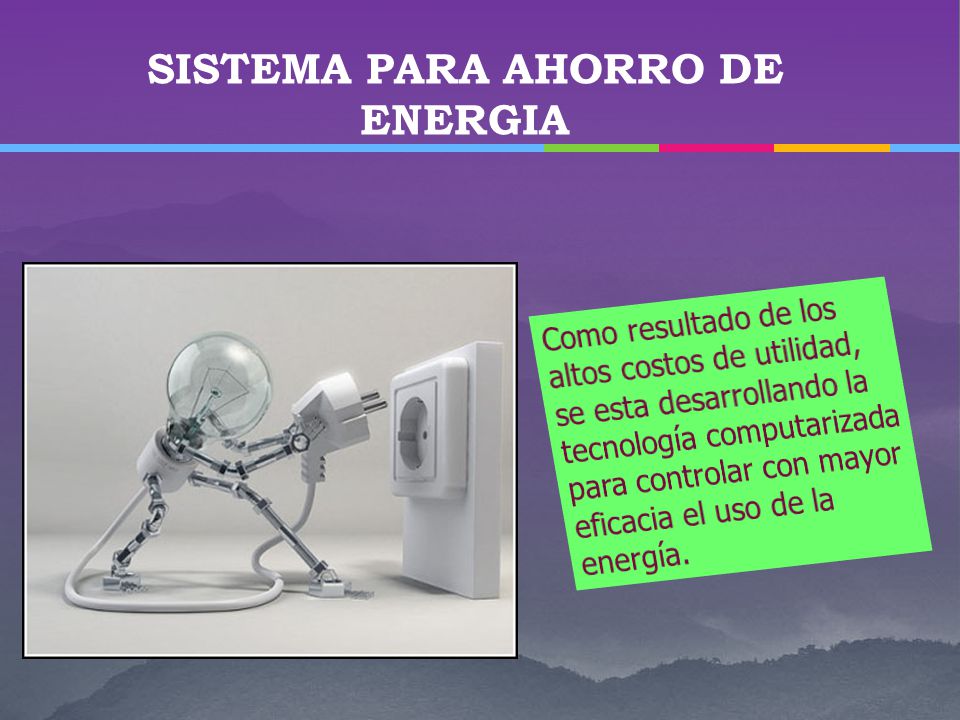 SISTEMA PARA AHORRO DE ENERGIA

Como resultado de los altos costos de utilidad, se esta desarrollando la tecnología computarizada para controlar con mayor eficacia el uso de la energía.